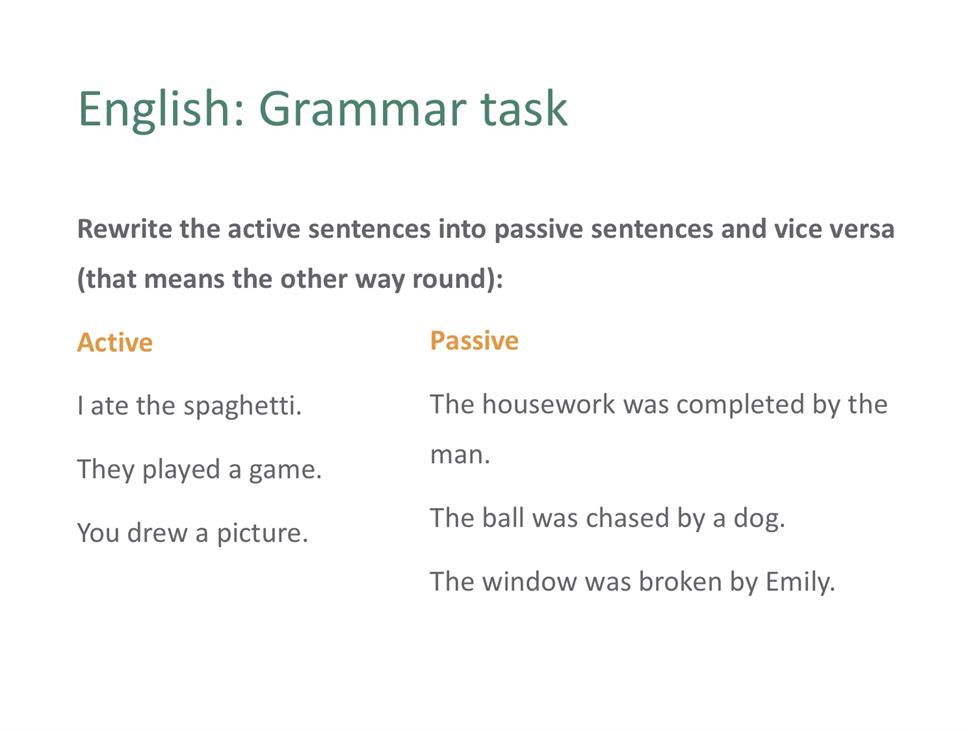 English: Grammar task

Rewrite the active sentences into passive sentences and vice versa (that means the other way round):

Active

I ate the spaghetti.

They played a game.

You drew a picture.

Passive

The housework was completed by the man.

The ball was chased by a dog.

The window was broken by Emily.